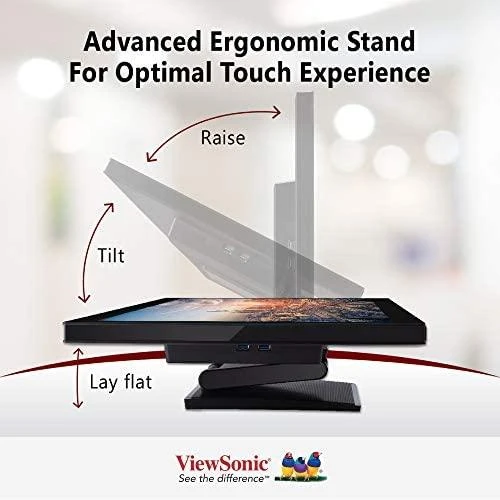 Advanced Ergonomic Stand
For Optimal Touch Experience

Raise

Tilt

Lay flat

ViewSonic®
See the difference™